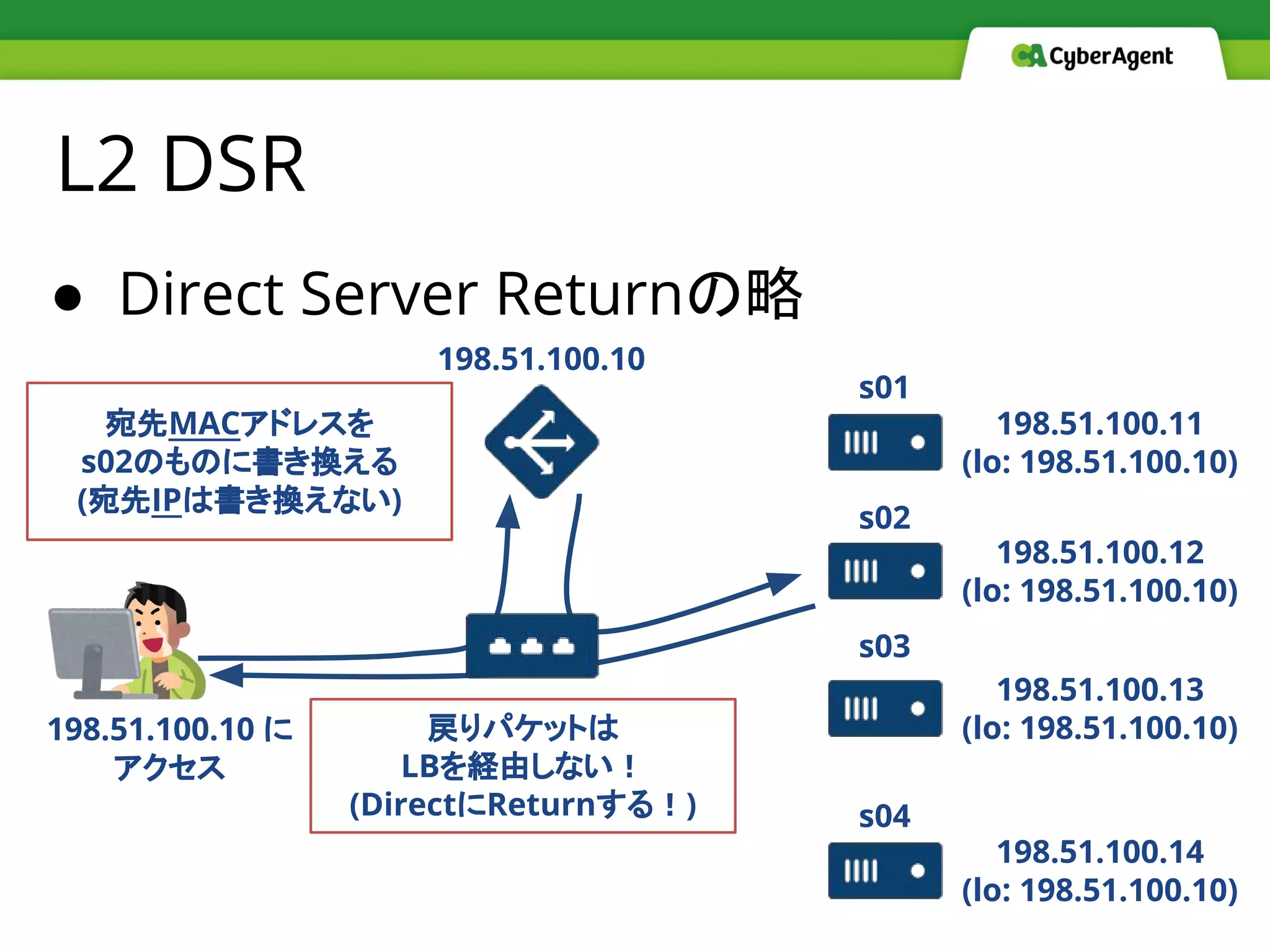 CyberAgent

L2 DSR

● Direct Server Returnの略

198.51.100.10

宛先MACアドレスを s02のものに書き換える (宛先IPは書き換えない)

s01
198.51.100.11
(lo: 198.51.100.10)

s02
198.51.100.12
(lo: 198.51.100.10)

s03
198.51.100.13
(lo: 198.51.100.10)

s04
198.51.100.14
(lo: 198.51.100.10)

198.51.100.10 に アクセス

戻りパケットは LBを経由しない！ (DirectにReturnする！)